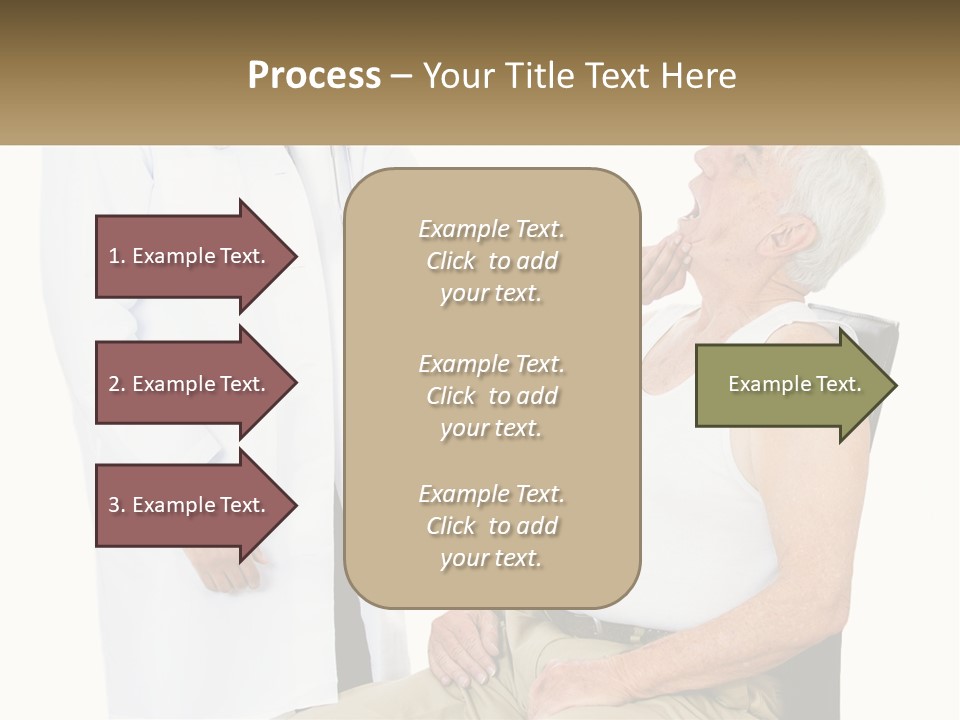 Process – Your Title Text Here

1. Example Text.

2. Example Text.

3. Example Text.

Example Text. Click to add your text.

Example Text. Click to add your text.

Example Text. Click to add your text.

Example Text.